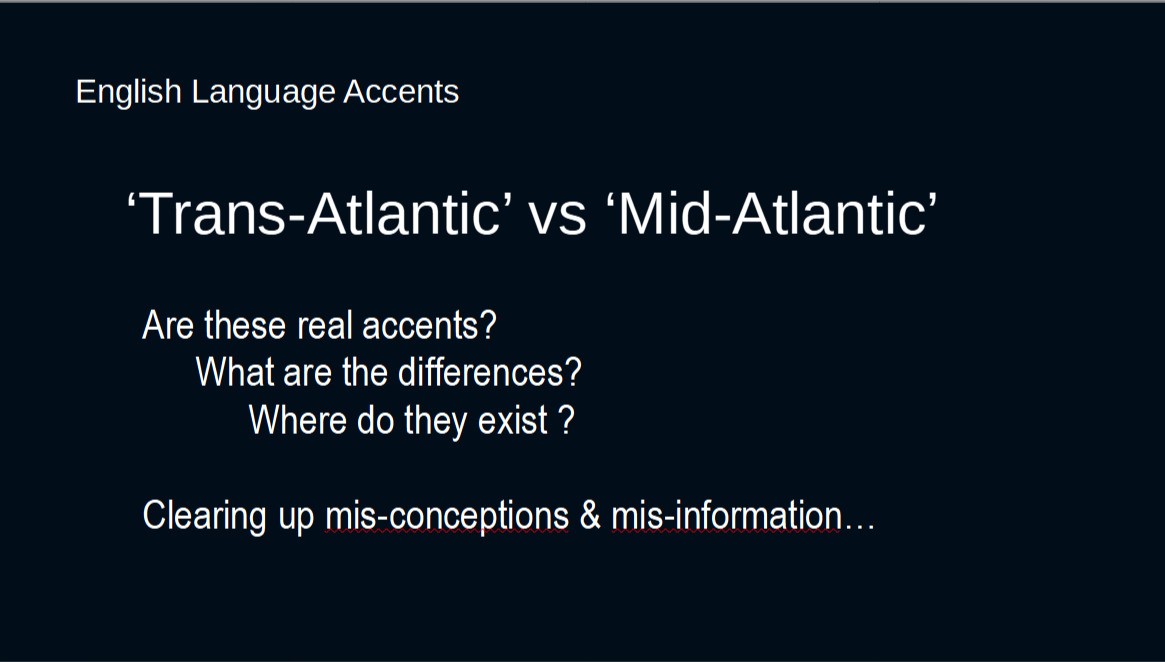 English Language Accents

‘Trans-Atlantic’ vs ‘Mid-Atlantic’

Are these real accents?
What are the differences?
Where do they exist ?

Clearing up mis-conceptions & mis-information…